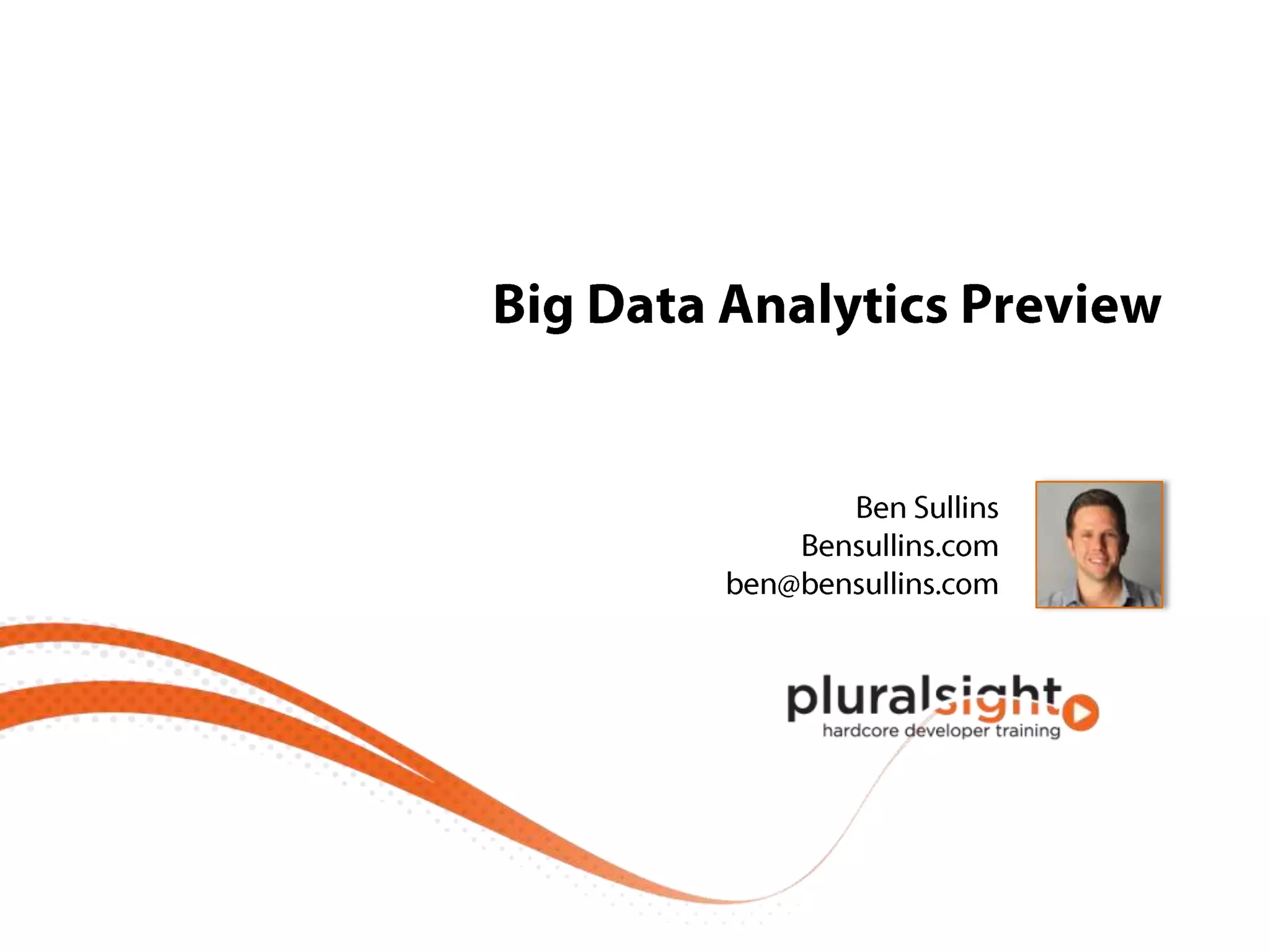 Big Data Analytics Preview

Ben Sullins
Bensullins.com
ben@bensullins.com

pluralsight
hardcore developer training